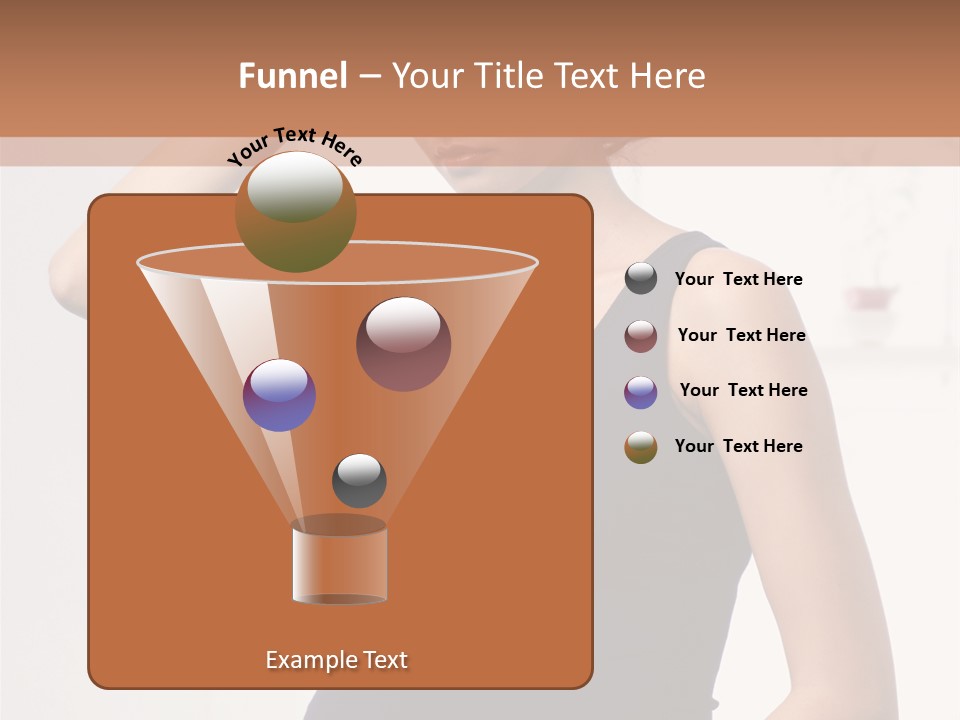 Funnel – Your Title Text Here

Your Text Here

Your Text Here

Your Text Here

Your Text Here

Your Text Here

Example Text